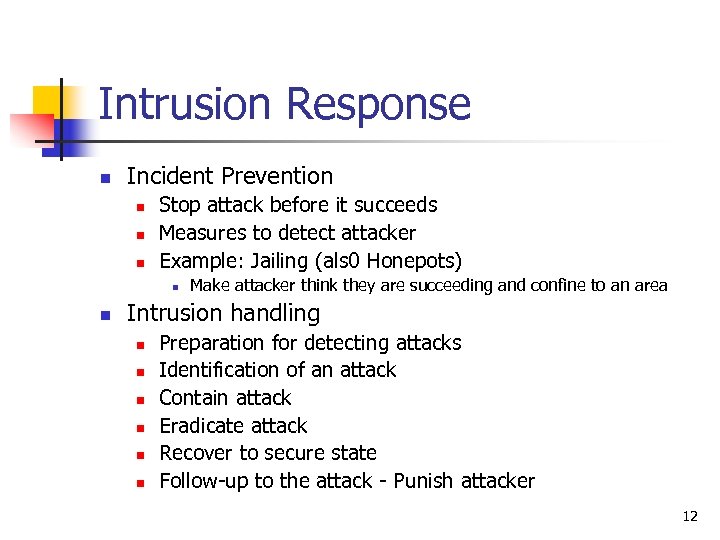 Intrusion Response

- Incident Prevention
  - Stop attack before it succeeds
  - Measures to detect attacker
  - Example: Jailing (als0 Honepots)
    - Make attacker think they are succeeding and confine to an area
- Intrusion handling
  - Preparation for detecting attacks
  - Identification of an attack
  - Contain attack
  - Eradicate attack
  - Recover to secure state
  - Follow-up to the attack - Punish attacker

12